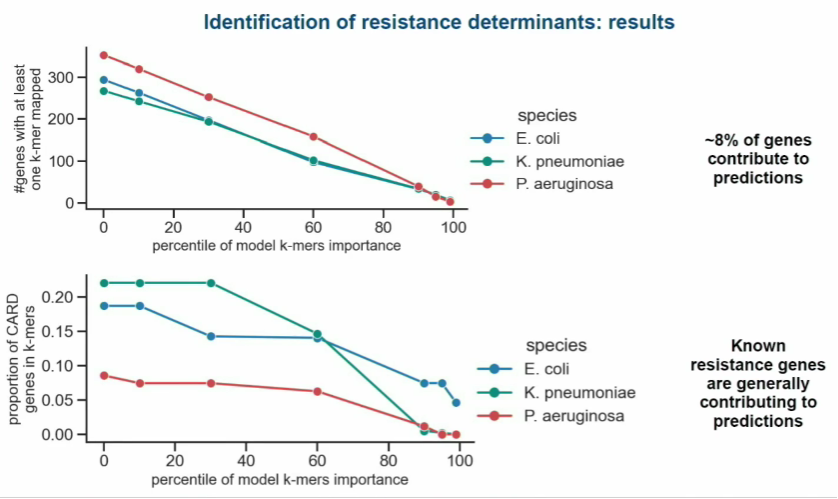 Identification of resistance determinants: results

#genes with at least one k-mer mapped

300
200
100
0

0 20 40 60 80 100

percentile of model k-mers importance

species
E. coli
K. pneumoniae
P. aeruginosa

~8% of genes contribute to predictions

proportion of CARD genes in k-mers

0.20
0.15
0.10
0.05
0.00

0 20 40 60 80 100

percentile of model k-mers importance

species
E. coli
K. pneumoniae
P. aeruginosa

Known resistance genes are generally contributing to predictions